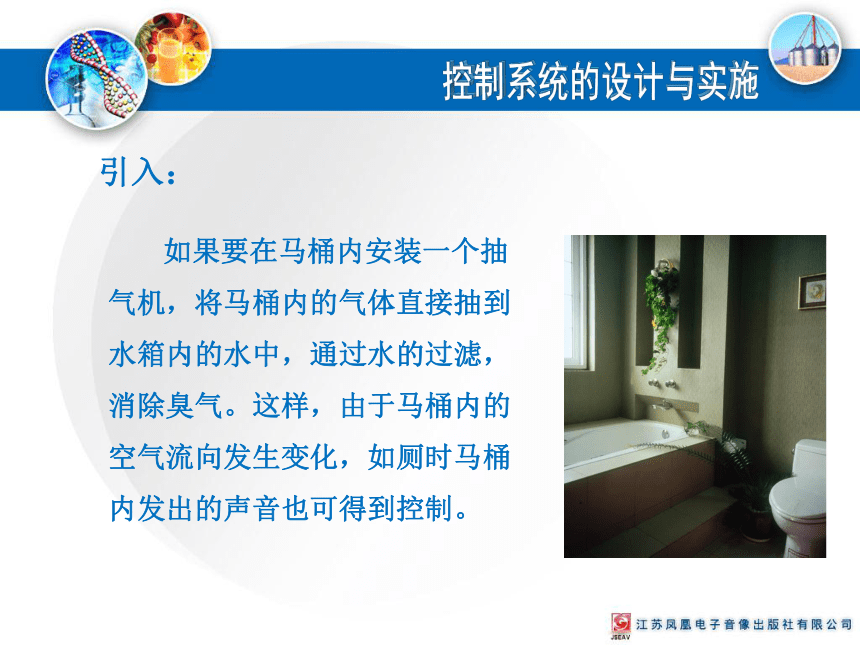 控制系统的设计与实施

引入：

如果要在马桶内安装一个抽气机，将马桶内的气体直接抽到水箱内的水中，通过水的过滤，消除臭气。这样，由于马桶内的空气流向发生变化，如厕时马桶内发出的声音也可得到控制。

JSEAV 江苏凤凰电子音像出版社有限公司